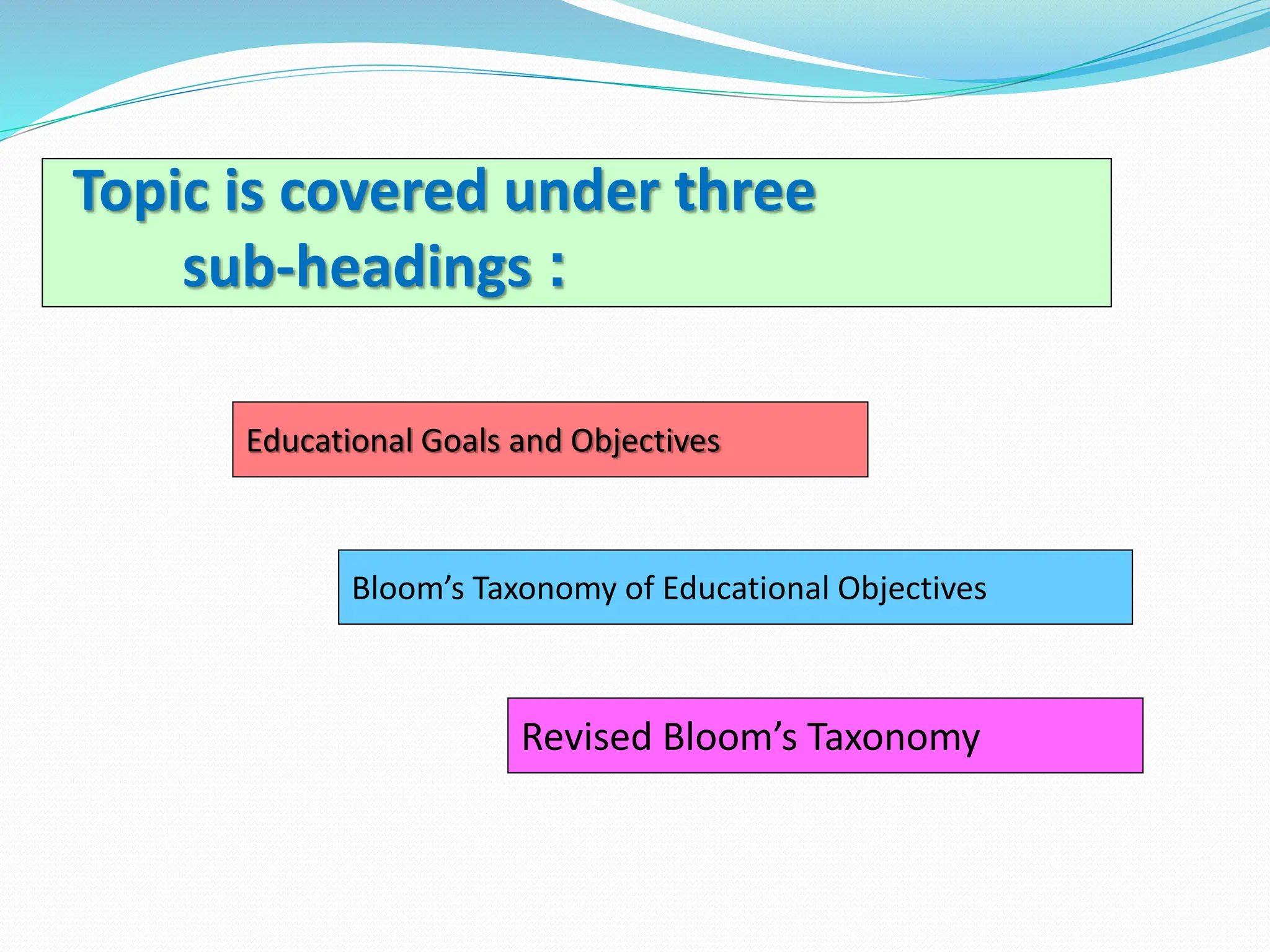 Topic is covered under three sub-headings :

Educational Goals and Objectives

Bloom’s Taxonomy of Educational Objectives

Revised Bloom’s Taxonomy